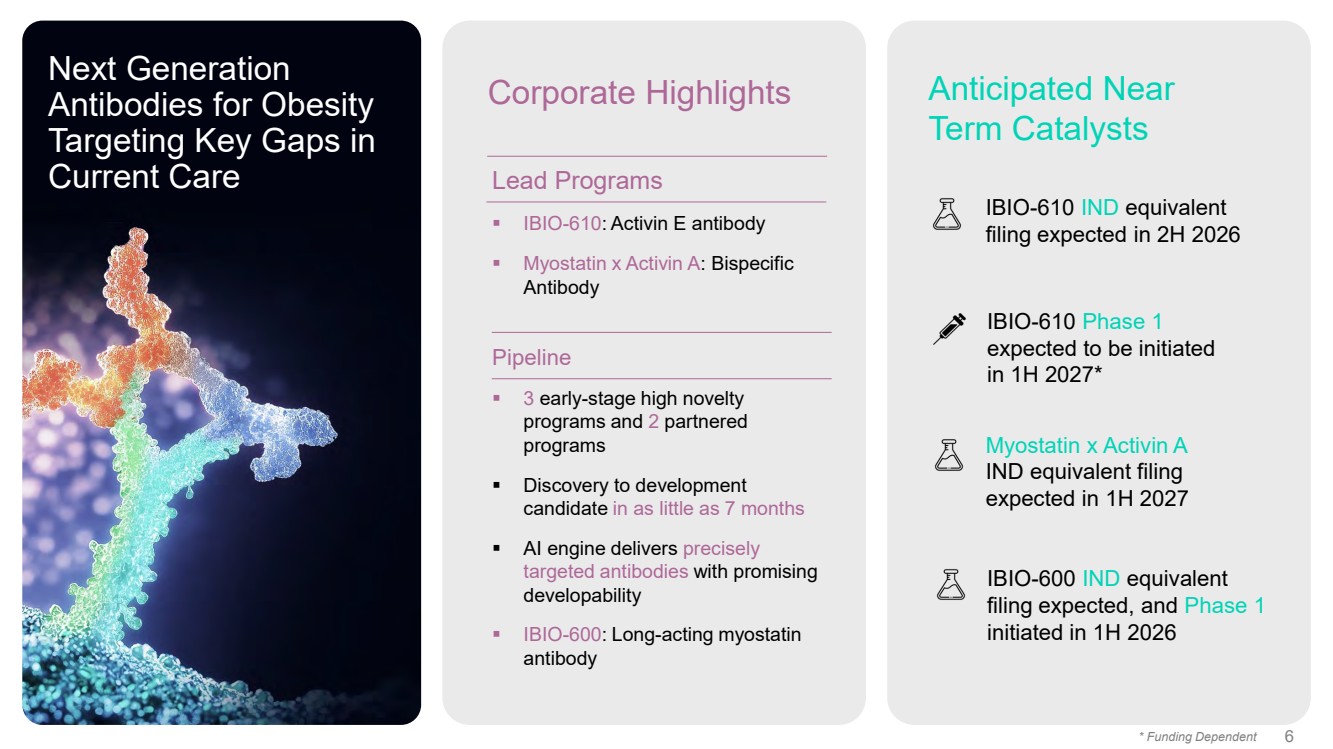 Next Generation Antibodies for Obesity Targeting Key Gaps in Current Care

Corporate Highlights

Lead Programs

▪ IBIO-610: Activin E antibody

▪ Myostatin x Activin A: Bispecific Antibody

Pipeline

▪ 3 early-stage high novelty programs and 2 partnered programs

▪ Discovery to development candidate in as little as 7 months

▪ AI engine delivers precisely targeted antibodies with promising developability

▪ IBIO-600: Long-acting myostatin antibody

Anticipated Near Term Catalysts

IBIO-610 IND equivalent filing expected in 2H 2026

IBIO-610 Phase 1 expected to be initiated in 1H 2027*

Myostatin x Activin A IND equivalent filing expected in 1H 2027

IBIO-600 IND equivalent filing expected, and Phase 1 initiated in 1H 2026

* Funding Dependent 6